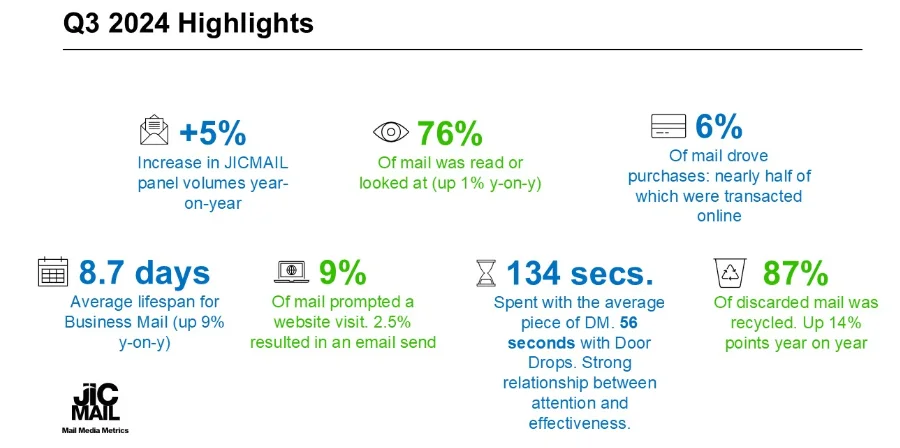 Q3 2024 Highlights

+5%
Increase in JICMAIL panel volumes year-on-year

76%
Of mail was read or looked at (up 1% y-on-y)

6%
Of mail drove purchases: nearly half of which were transacted online

8.7 days
Average lifespan for Business Mail (up 9% y-on-y)

9%
Of mail prompted a website visit. 2.5% resulted in an email send

134 secs.
Spent with the average piece of DM. 56 seconds with Door Drops. Strong relationship between attention and effectiveness.

87%
Of discarded mail was recycled. Up 14% points year on year

JIC
MAIL
Mail Media Metrics